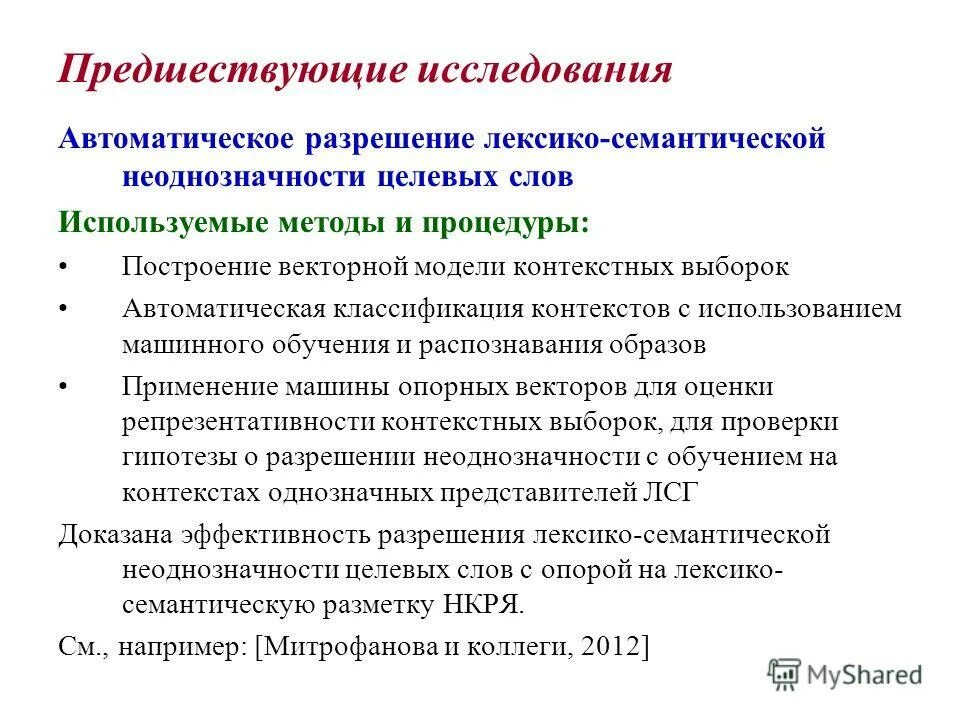 Предшествующие исследования

Автоматическое разрешение лексико-семантической неоднозначности целевых слов

Используемые методы и процедуры:

• Построение векторной модели контекстных выборок

• Автоматическая классификация контекстов с использованием машинного обучения и распознавания образов

• Применение машины опорных векторов для оценки репрезентативности контекстных выборок, для проверки гипотезы о разрешении неоднозначности с обучением на контекстах однозначных представителей ЛСГ

Доказана эффективность разрешения лексико-семантической неоднозначности целевых слов с опорой на лексико-семантическую разметку НКРЯ.

См., например: [Митрофанова и коллеги, 2012]

MyShared